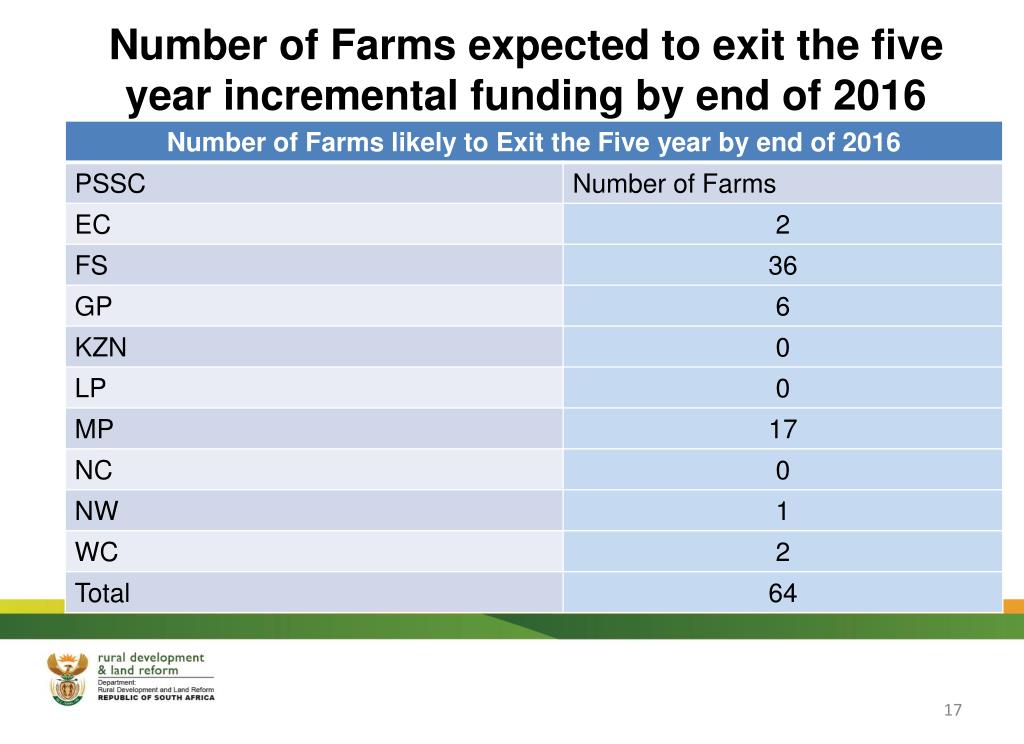 Number of Farms expected to exit the five year incremental funding by end of 2016

| Number of Farms likely to Exit the Five year by end of 2016 | |
|---|---|
| PSSC | Number of Farms |
| EC | 2 |
| FS | 36 |
| GP | 6 |
| KZN | 0 |
| LP | 0 |
| MP | 17 |
| NC | 0 |
| NW | 1 |
| WC | 2 |
| Total | 64 |

rural development & land reform
Department: Rural Development and Land Reform
REPUBLIC OF SOUTH AFRICA

17